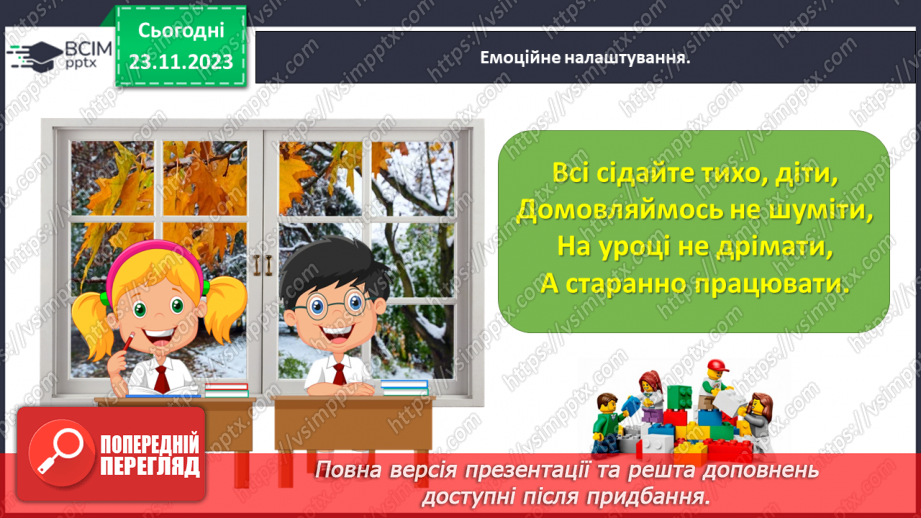 ВСІМ pptx

Сьогодні 23.11.2023

Емоційне налаштування.

Всі сідайте тихо, діти,
Домовляймось не шуміти,
На уроці не дрімати,
А старанно працювати.

ПОПЕРЕДНІЙ ПЕРЕГЛЯД

Повна версія презентації та решта доповнень доступні після придбання.

https://vsimpptx.com